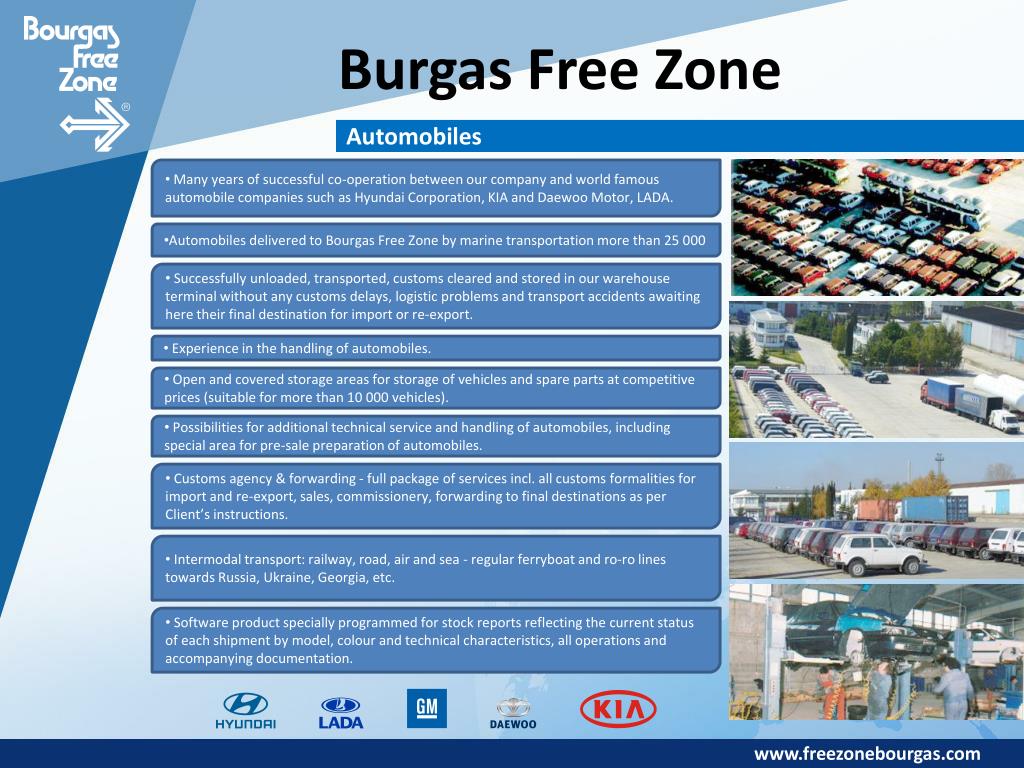 Bourgas Free Zone ®

Burgas Free Zone

Automobiles

• Many years of successful co-operation between our company and world famous automobile companies such as Hyundai Corporation, KIA and Daewoo Motor, LADA.

•Automobiles delivered to Bourgas Free Zone by marine transportation more than 25 000

• Successfully unloaded, transported, customs cleared and stored in our warehouse terminal without any customs delays, logistic problems and transport accidents awaiting here their final destination for import or re-export.

• Experience in the handling of automobiles.

• Open and covered storage areas for storage of vehicles and spare parts at competitive prices (suitable for more than 10 000 vehicles).

• Possibilities for additional technical service and handling of automobiles, including special area for pre-sale preparation of automobiles.

• Customs agency & forwarding - full package of services incl. all customs formalities for import and re-export, sales, commissionery, forwarding to final destinations as per Client's instructions.

• Intermodal transport: railway, road, air and sea - regular ferryboat and ro-ro lines towards Russia, Ukraine, Georgia, etc.

• Software product specially programmed for stock reports reflecting the current status of each shipment by model, colour and technical characteristics, all operations and accompanying documentation.

HYUNDAI LADA GM DAEWOO KIA

www.freezonebourgas.com